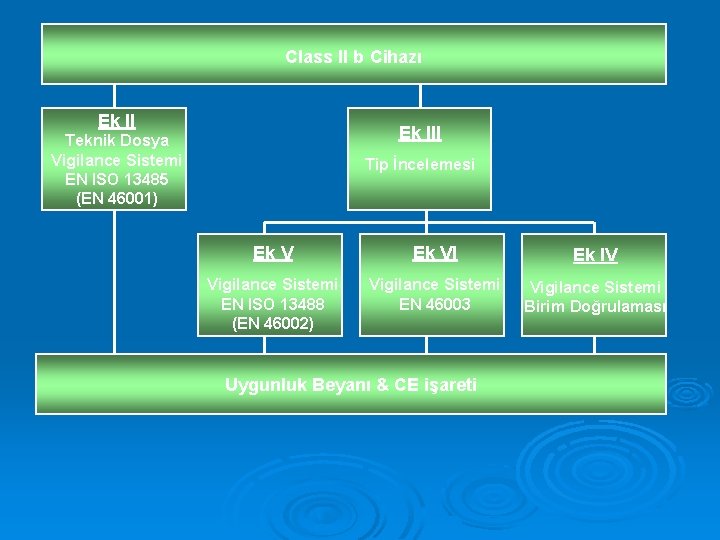 Class II b Cihazı

Ek II
Teknik Dosya
Vigilance Sistemi
EN ISO 13485
(EN 46001)

Ek III
Tip İncelemesi

Ek V
Vigilance Sistemi
EN ISO 13488
(EN 46002)

Ek VI
Vigilance Sistemi
EN 46003

Ek IV
Vigilance Sistemi
Birim Doğrulaması

Uygunluk Beyanı & CE işareti